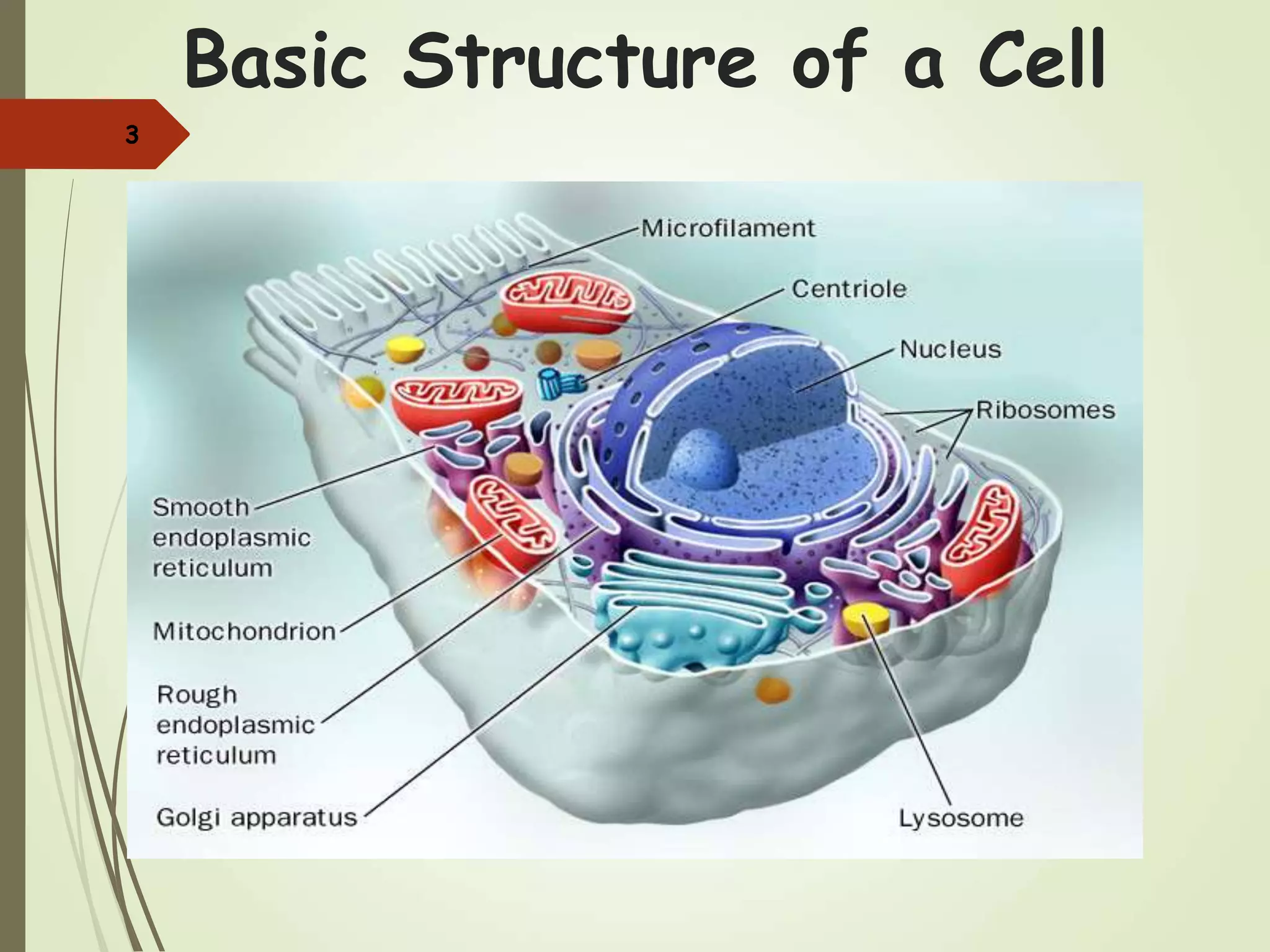 Basic Structure of a Cell

3

Microfilament

Centriole

Nucleus

Ribosomes

Smooth endoplasmic reticulum

Mitochondrion

Rough endoplasmic reticulum

Golgi apparatus

Lysosome